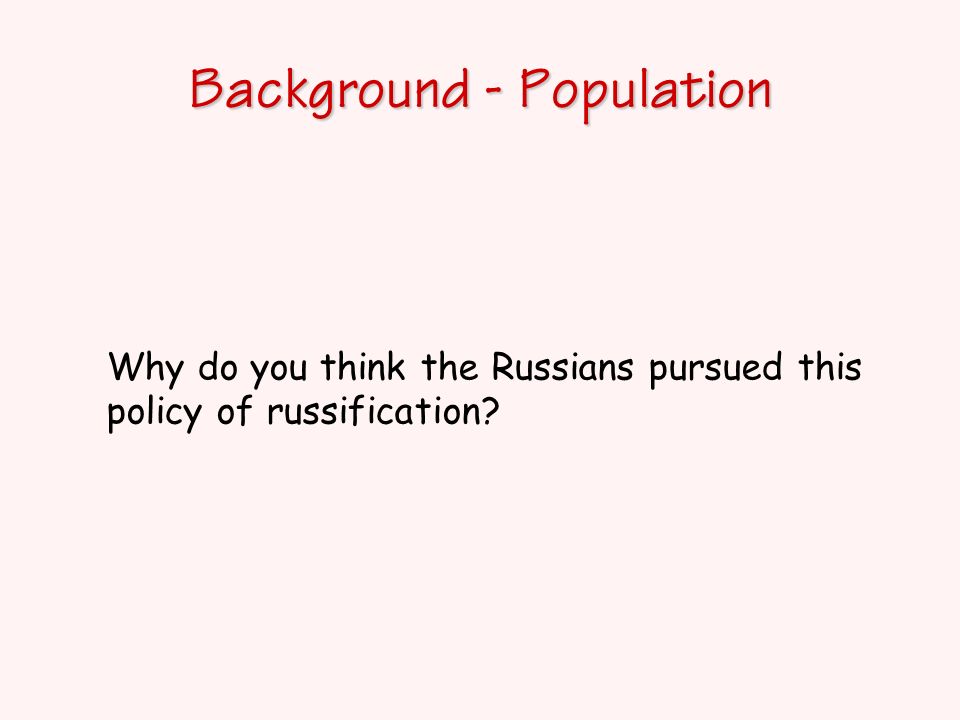 Background - Population

Why do you think the Russians pursued this policy of russification?